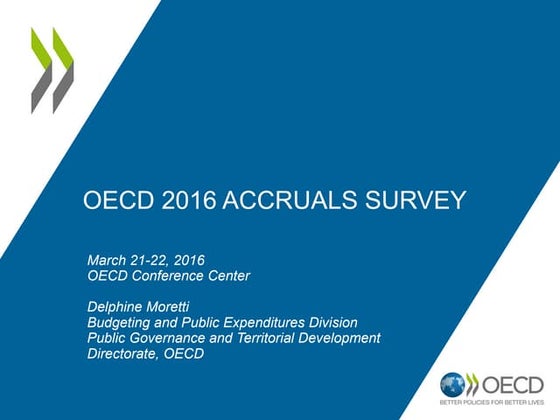 OECD 2016 ACCRUALS SURVEY

March 21-22, 2016
OECD Conference Center

Delphine Moretti
Budgeting and Public Expenditures Division
Public Governance and Territorial Development Directorate, OECD

OECD
BETTER POLICIES FOR BETTER LIVES